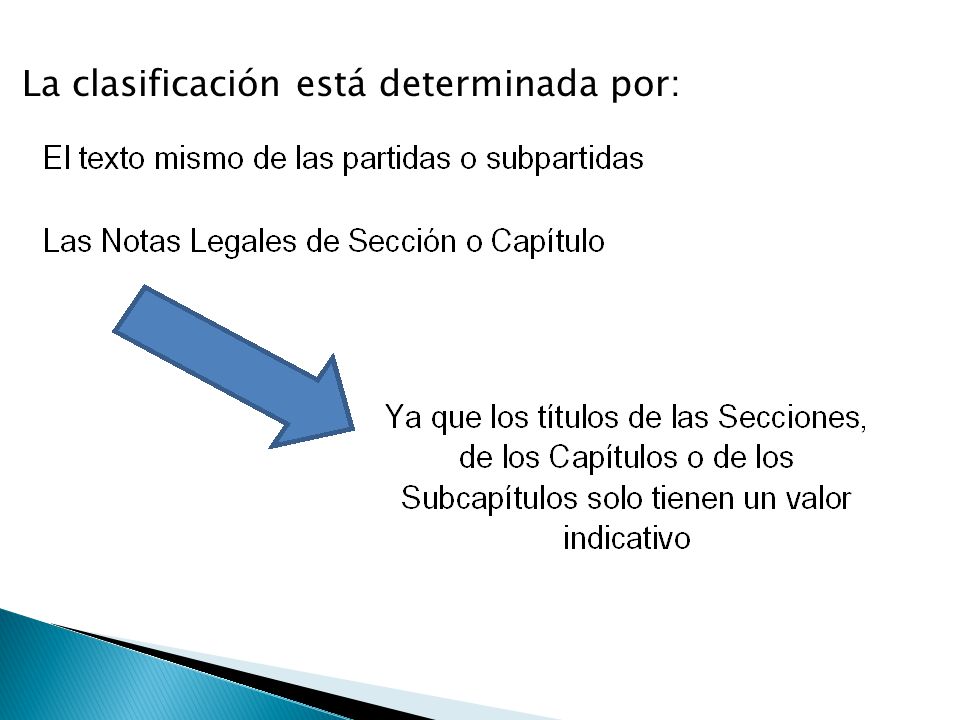 La clasificación está determinada por:

El texto mismo de las partidas o subpartidas

Las Notas Legales de Sección o Capítulo

Ya que los títulos de las Secciones, de los Capítulos o de los Subcapítulos solo tienen un valor indicativo